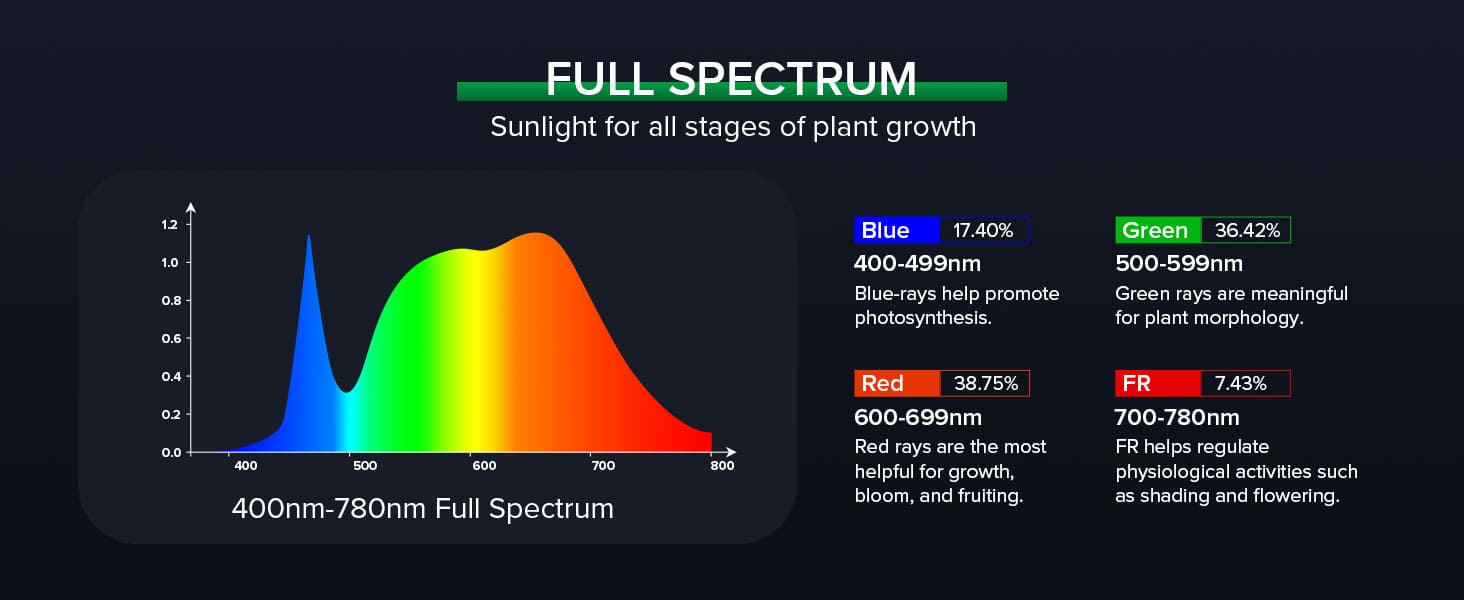 FULL SPECTRUM
Sunlight for all stages of plant growth

1.2
1.0
0.8
0.6
0.4
0.2
0.0
400
500
600
700
800

400nm-780nm Full Spectrum

Blue 17.40%
400-499nm
Blue-rays help promote photosynthesis.

Green 36.42%
500-599nm
Green rays are meaningful for plant morphology.

Red 38.75%
600-699nm
Red rays are the most helpful for growth, bloom, and fruiting.

FR 7.43%
700-780nm
FR helps regulate physiological activities such as shading and flowering.